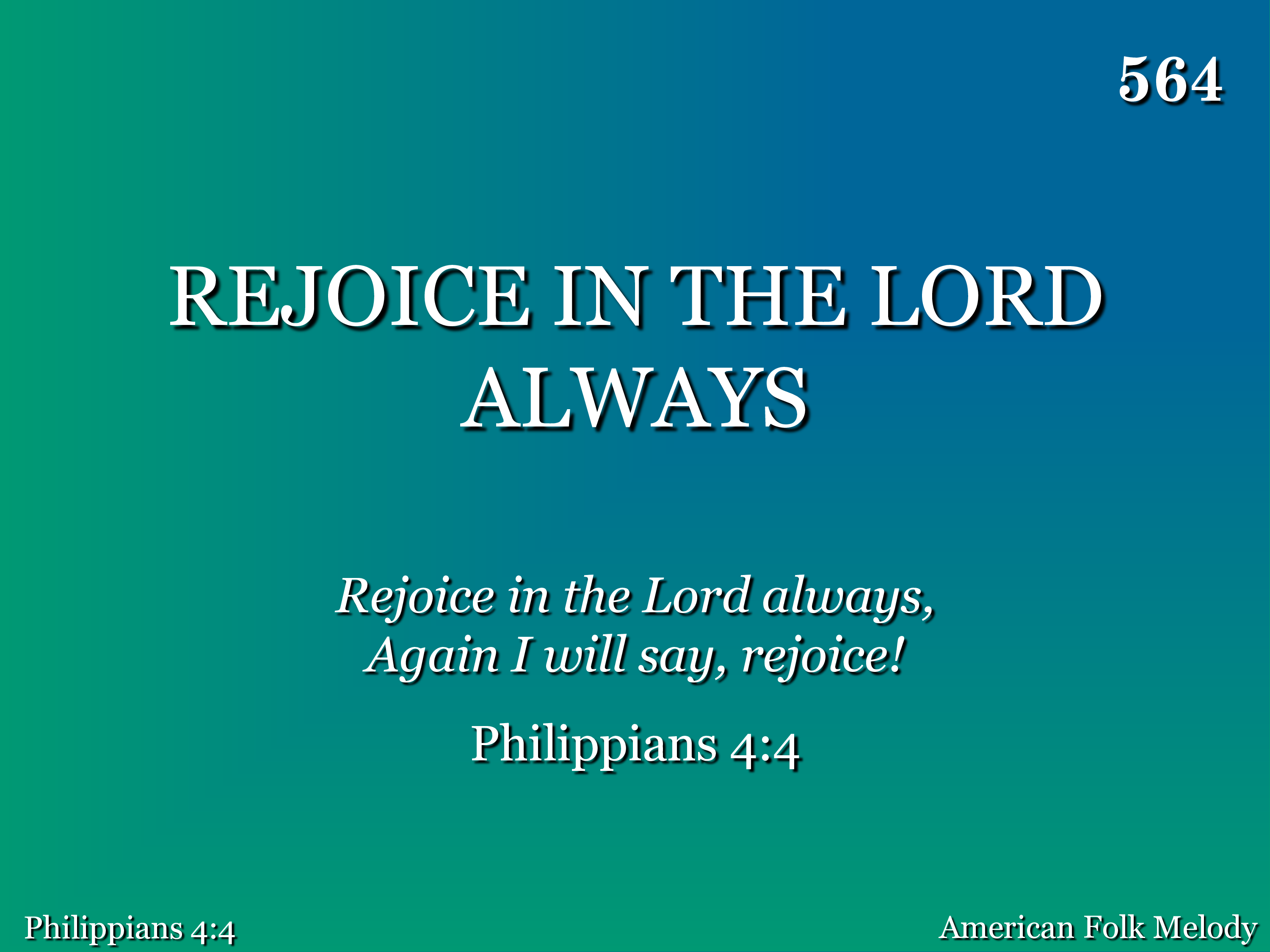 564

REJOICE IN THE LORD ALWAYS

Rejoice in the Lord always,
Again I will say, rejoice!

Philippians 4:4

Philippians 4:4

American Folk Melody